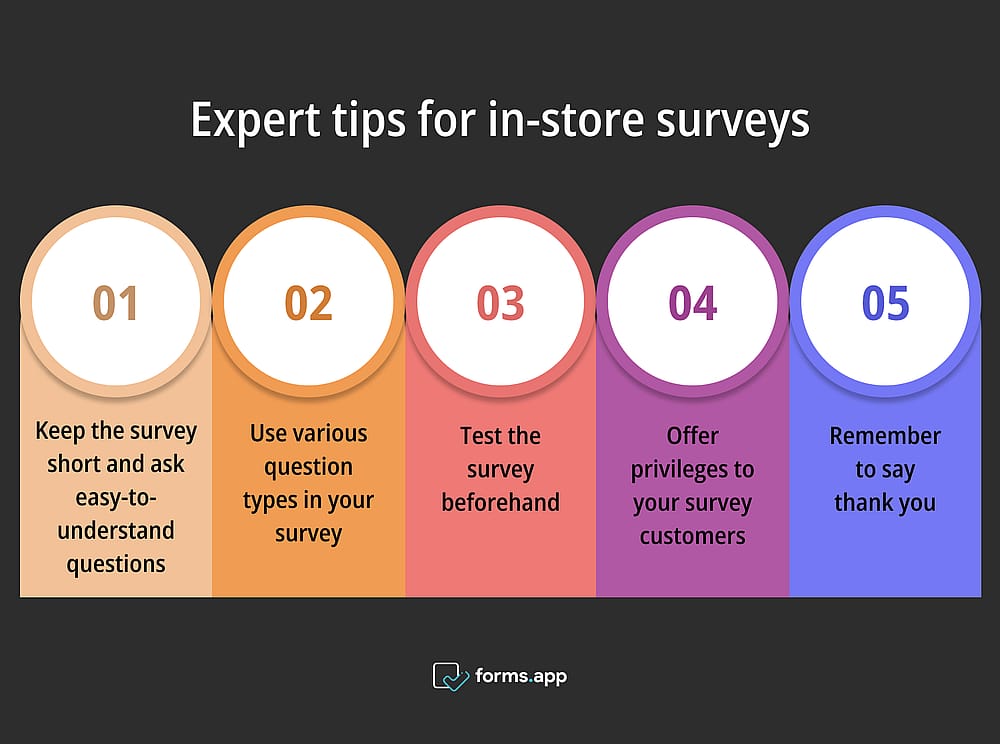 Expert tips for in-store surveys

01

Keep the survey short and ask easy-to-understand questions

02

Use various question types in your survey

03

Test the survey beforehand

04

Offer privileges to your survey customers

05

Remember to say thank you

forms.app